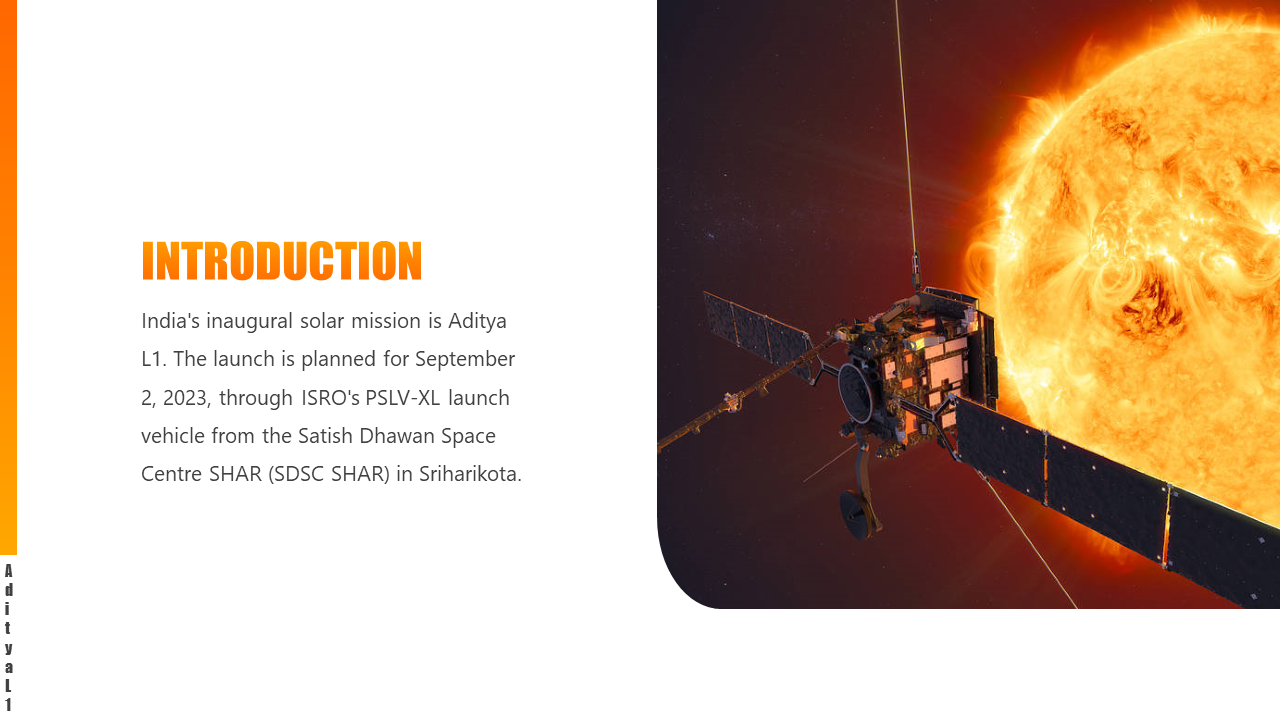 INTRODUCTION

India's inaugural solar mission is Aditya L1. The launch is planned for September 2, 2023, through ISRO's PSLV-XL launch vehicle from the Satish Dhawan Space Centre SHAR (SDSC SHAR) in Sriharikota.

Aditya L1